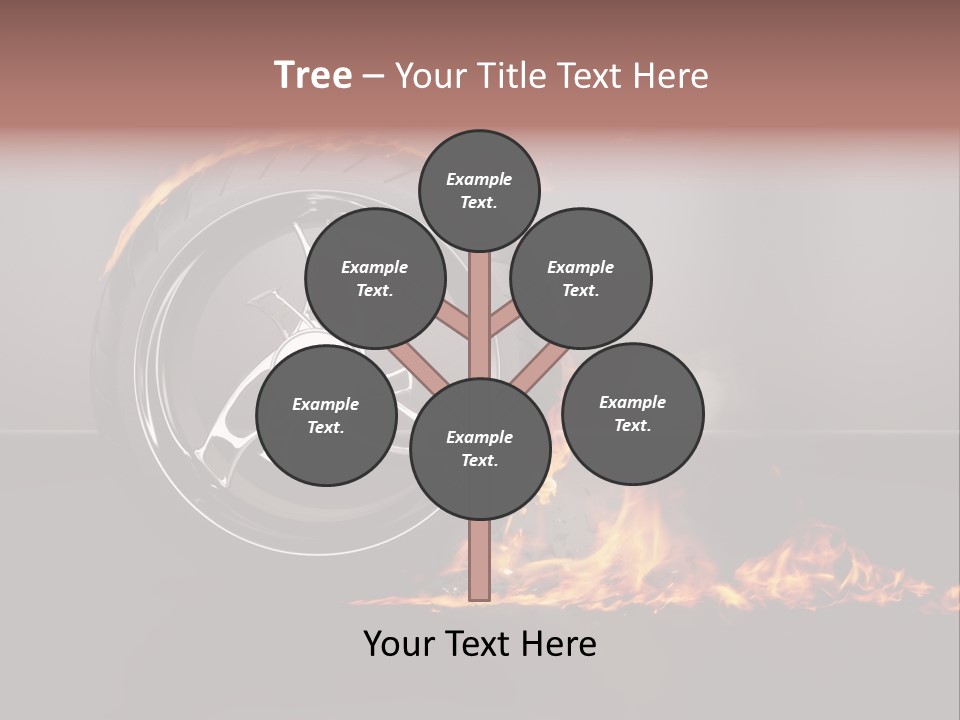 Tree – Your Title Text Here

Example Text.

Example Text.

Example Text.

Example Text.

Example Text.

Example Text.

Your Text Here